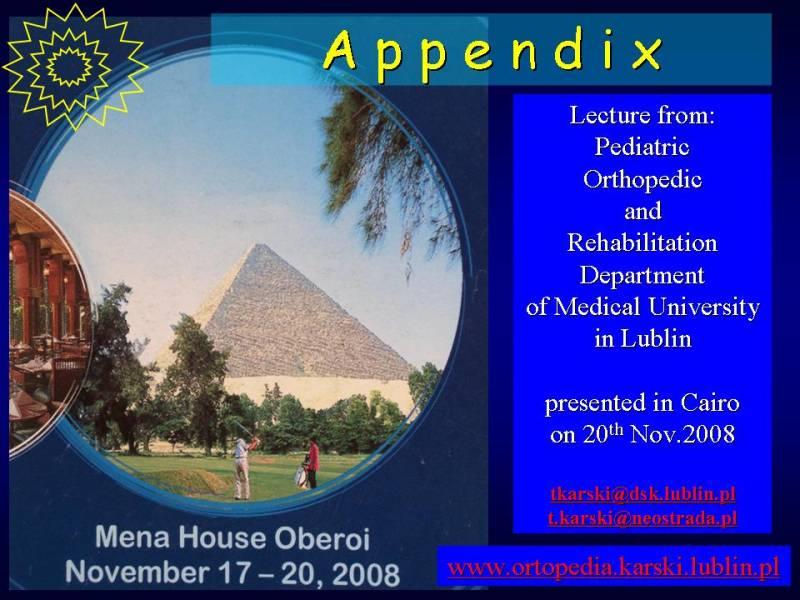 Appendix

Lecture from: Pediatric Orthopedic and Rehabilitation Department of Medical University in Lublin

presented in Cairo on 20$^{th}$ Nov.2008

tkarski@dsk.lublin.pl
t.karski@neostrada.pl

Mena House Oberoi
November 17 – 20, 2008

www.ortopedia.karski.lublin.pl